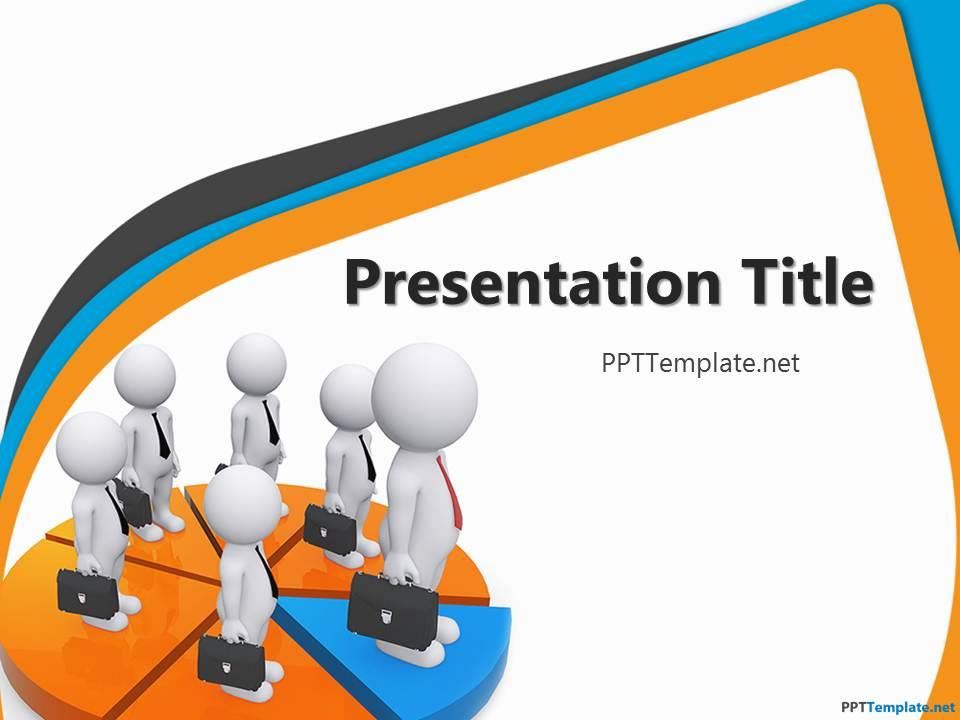 Presentation Title

PPTTemplate.net

PPTTemplate.net